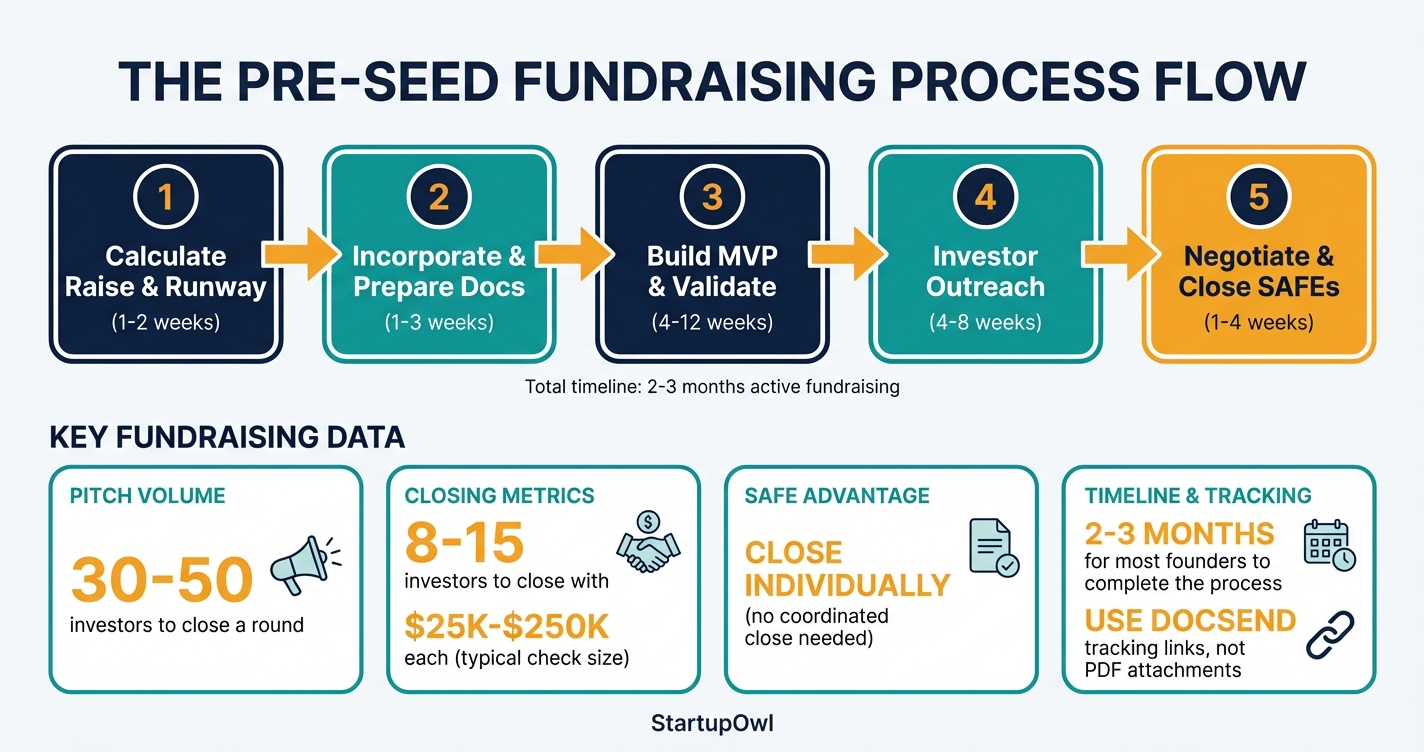 THE PRE-SEED FUNDRAISING PROCESS FLOW

1
Calculate Raise & Runway
(1-2 weeks)

2
Incorporate & Prepare Docs
(1-3 weeks)

3
Build MVP & Validate
(4-12 weeks)

4
Investor Outreach
(4-8 weeks)

5
Negotiate & Close SAFEs
(1-4 weeks)

Total timeline: 2-3 months active fundraising

KEY FUNDRAISING DATA

PITCH VOLUME
30-50
investors to close a round

CLOSING METRICS
8-15
investors to close with
$25K-$250K
each (typical check size)

SAFE ADVANTAGE
CLOSE INDIVIDUALLY
(no coordinated close needed)

TIMELINE & TRACKING
2-3 MONTHS
for most founders to complete the process
USE DOCSEND
tracking links, not PDF attachments

StartupOwl